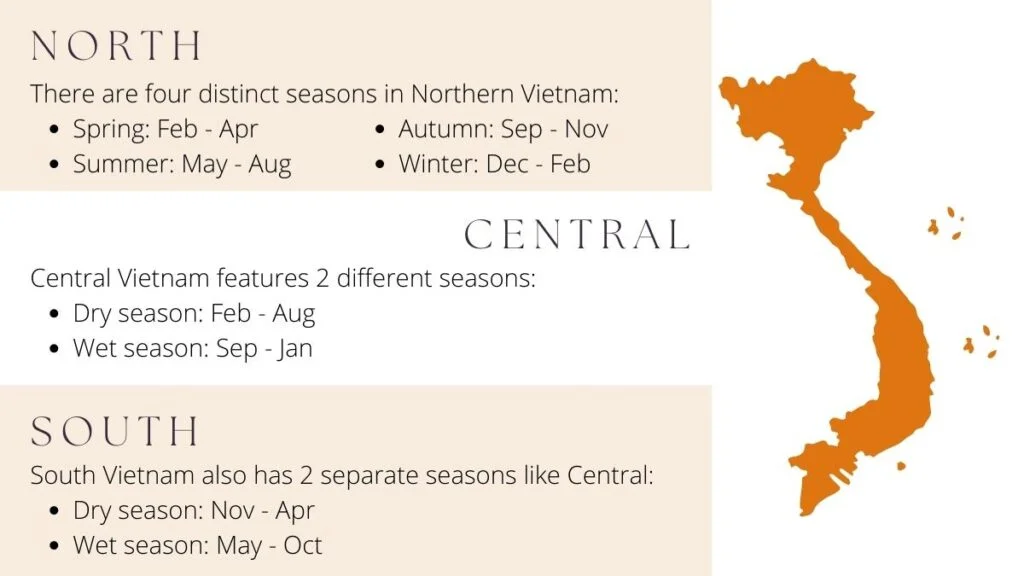 NORTH

There are four distinct seasons in Northern Vietnam:

- Spring: Feb - Apr
- Summer: May - Aug
- Autumn: Sep - Nov
- Winter: Dec - Feb

CENTRAL

Central Vietnam features 2 different seasons:

- Dry season: Feb - Aug
- Wet season: Sep - Jan

SOUTH

South Vietnam also has 2 separate seasons like Central:

- Dry season: Nov - Apr
- Wet season: May - Oct